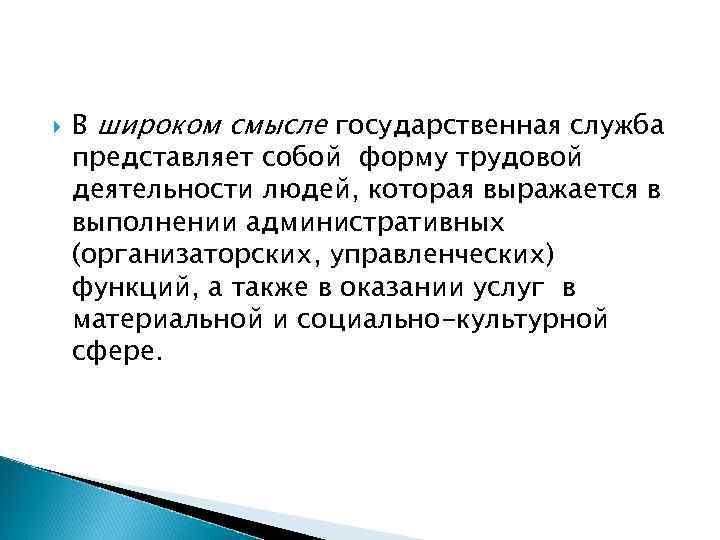 В широком смысле государственная служба представляет собой форму трудовой деятельности людей, которая выражается в выполнении административных (организаторских, управленческих) функций, а также в оказании услуг в материальной и социально-культурной сфере.